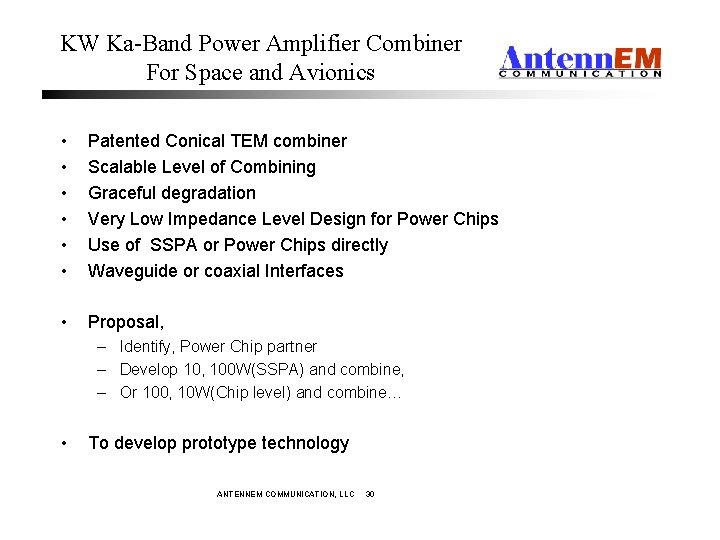 KW Ka-Band Power Amplifier Combiner
For Space and Avionics

AntennEM
COMMUNICATION

• Patented Conical TEM combiner
• Scalable Level of Combining
• Graceful degradation
• Very Low Impedance Level Design for Power Chips
• Use of SSPA or Power Chips directly
• Waveguide or coaxial Interfaces

• Proposal,
– Identify, Power Chip partner
– Develop 10, 100W(SSPA) and combine,
– Or 100, 10W(Chip level) and combine…

• To develop prototype technology

ANTENNEM COMMUNICATION, LLC 30